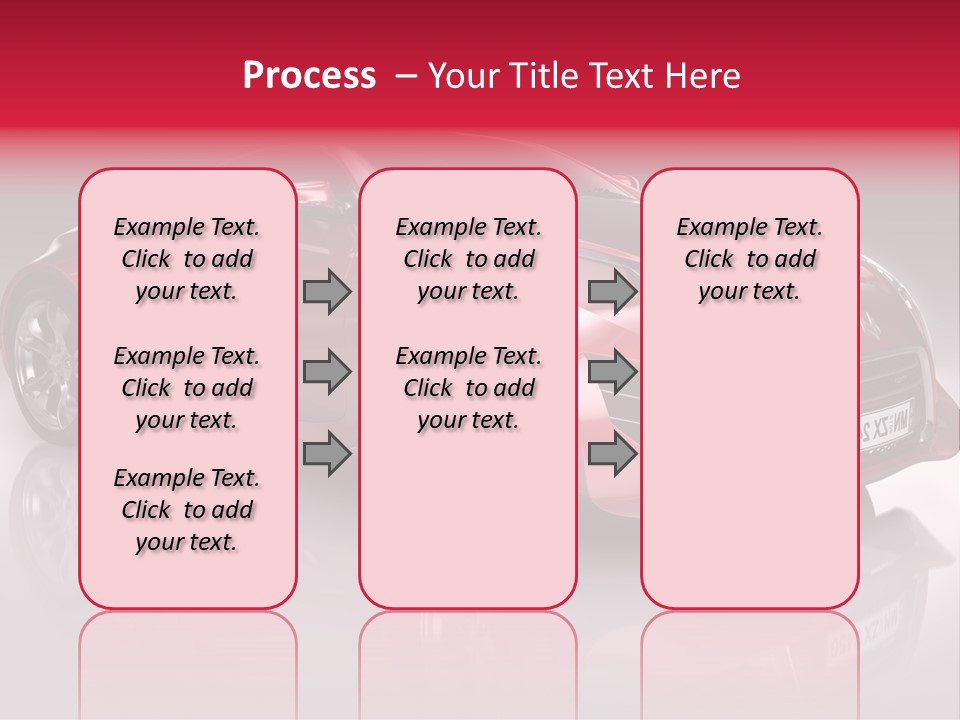 Process – Your Title Text Here

Example Text. Click to add your text.

Example Text. Click to add your text.

Example Text. Click to add your text.

Example Text. Click to add your text.

Example Text. Click to add your text.

Example Text. Click to add your text.